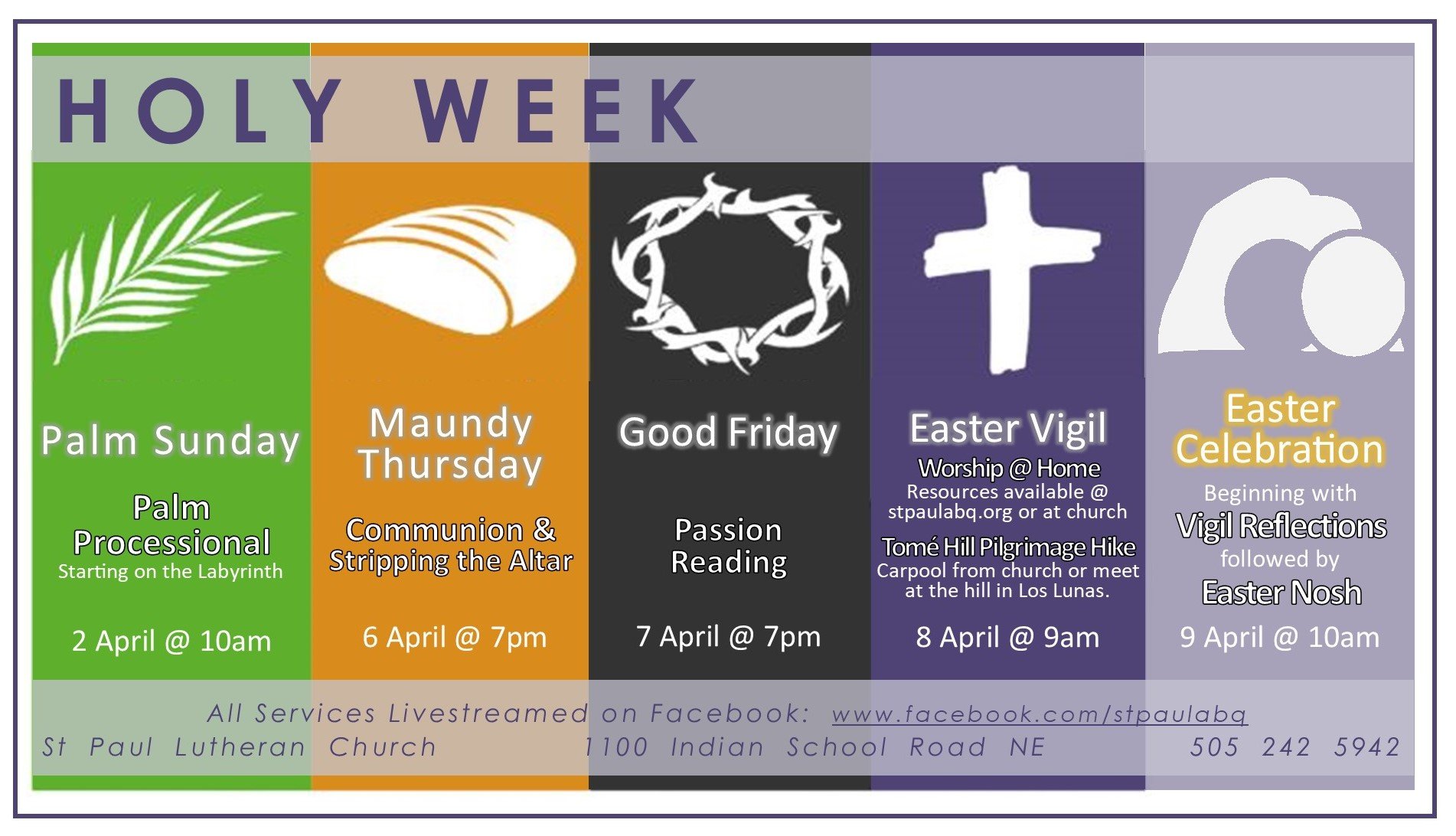 HOLY WEEK

Palm Sunday

Palm Processional
Starting on the Labyrinth

2 April @ 10am

Maundy Thursday

Communion & Stripping the Altar

6 April @ 7pm

Good Friday

Passion Reading

7 April @ 7pm

Easter Vigil
Worship @ Home
Resources available @ stpaulabq.org or at church
Tomé Hill Pilgrimage Hike
Carpool from church or meet at the hill in Los Lunas.

8 April @ 9am

Easter Celebration
Beginning with
Vigil Reflections
followed by
Easter Nosh

9 April @ 10am

All Services Livestreamed on Facebook: www.facebook.com/stpaulabq
St Paul Lutheran Church 1100 Indian School Road NE 505 242 5942